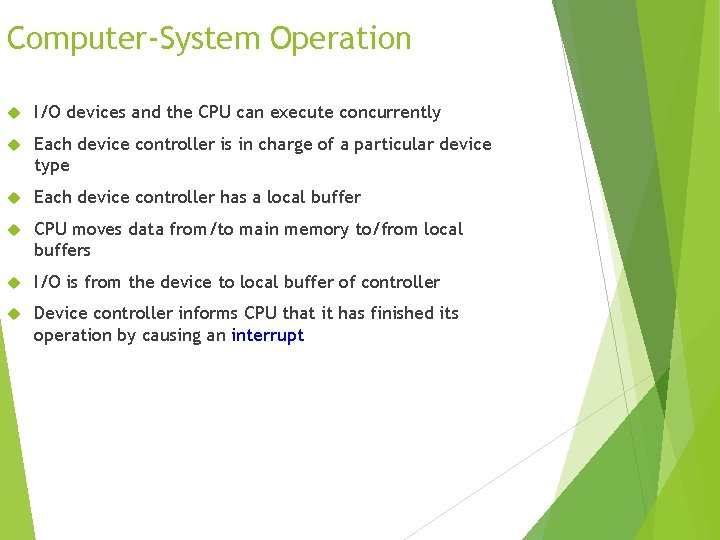 Computer-System Operation

I/O devices and the CPU can execute concurrently

Each device controller is in charge of a particular device type

Each device controller has a local buffer

CPU moves data from/to main memory to/from local buffers

I/O is from the device to local buffer of controller

Device controller informs CPU that it has finished its operation by causing an interrupt